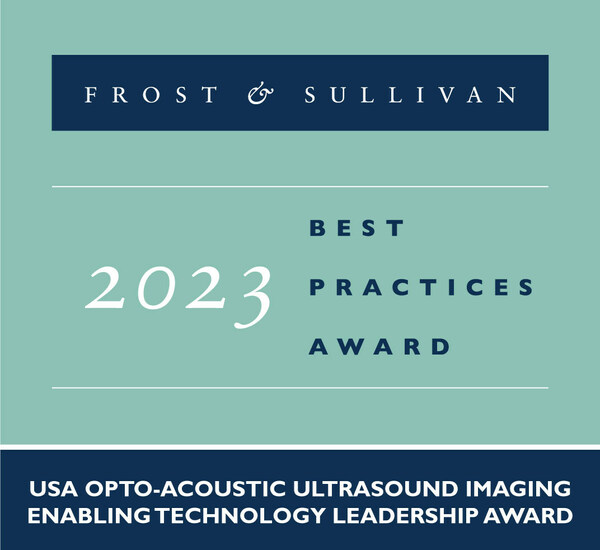 FROST & SULLIVAN

2023 BEST PRACTICES AWARD

USA OPTO-ACOUSTIC ULTRASOUND IMAGING ENABLING TECHNOLOGY LEADERSHIP AWARD